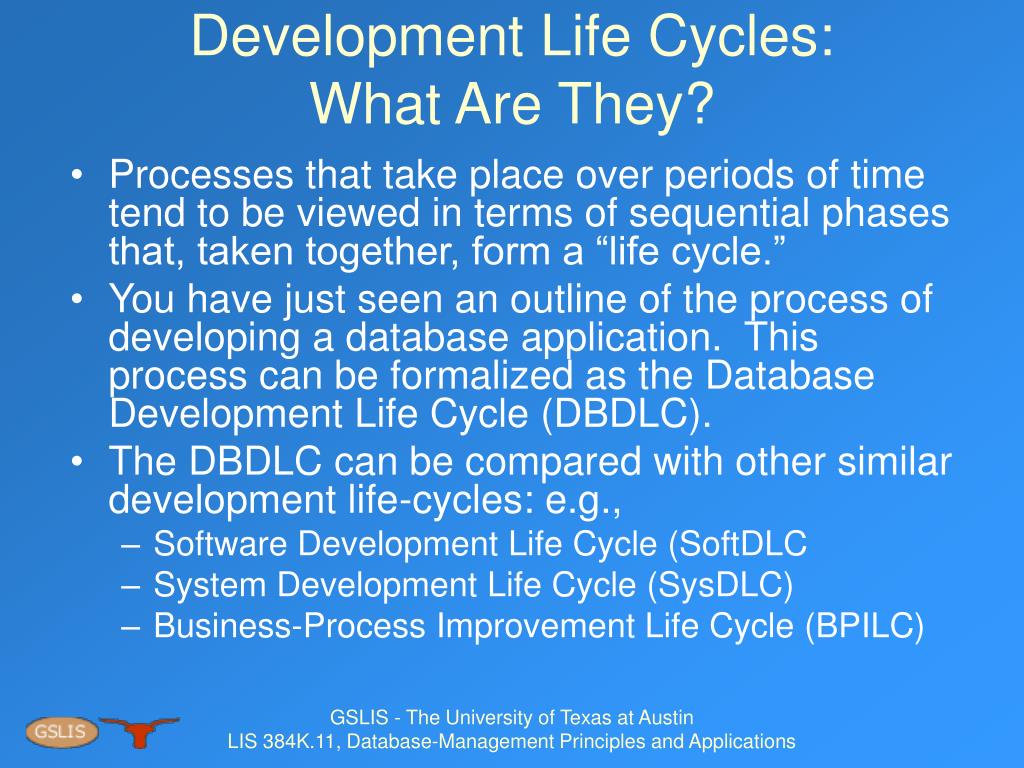 Development Life Cycles:
What Are They?

• Processes that take place over periods of time tend to be viewed in terms of sequential phases that, taken together, form a “life cycle.”
• You have just seen an outline of the process of developing a database application. This process can be formalized as the Database Development Life Cycle (DBDLC).
• The DBDLC can be compared with other similar development life-cycles: e.g.,
– Software Development Life Cycle (SoftDLC
– System Development Life Cycle (SysDLC)
– Business-Process Improvement Life Cycle (BPILC)

GSLIS

GSLIS - The University of Texas at Austin
LIS 384K.11, Database-Management Principles and Applications